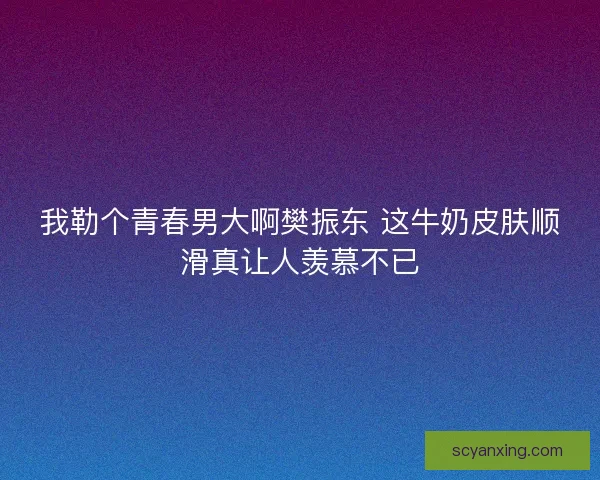 我勒个青春男大啊樊振东 这牛奶皮肤顺滑真让人羡慕不已

scyanxing.com